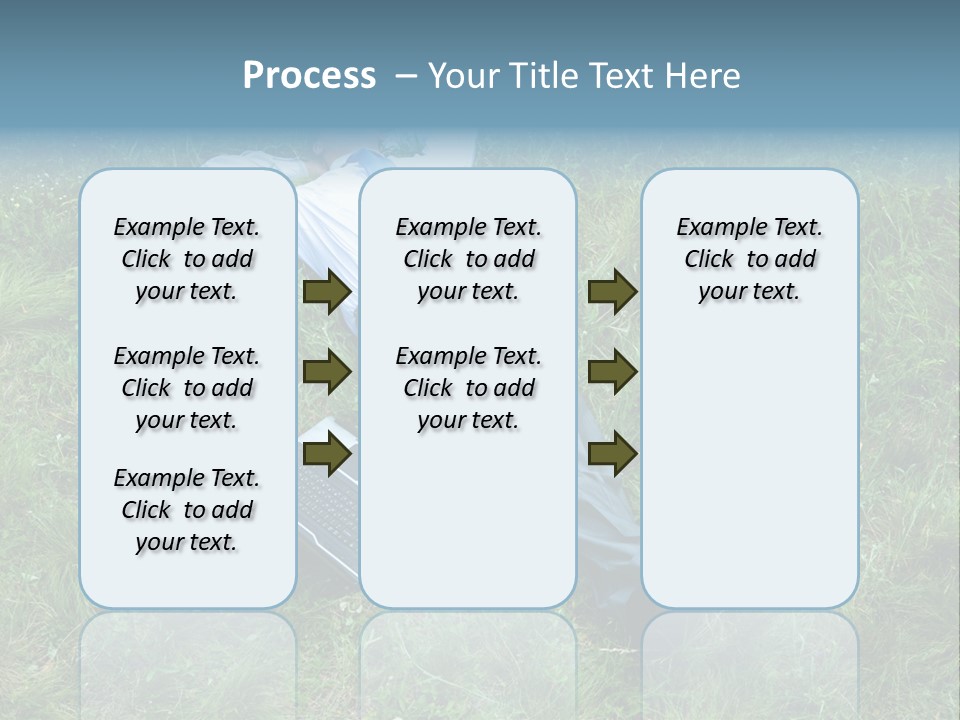 Process – Your Title Text Here

Example Text. Click to add your text.

Example Text. Click to add your text.

Example Text. Click to add your text.

Example Text. Click to add your text.

Example Text. Click to add your text.

Example Text. Click to add your text.